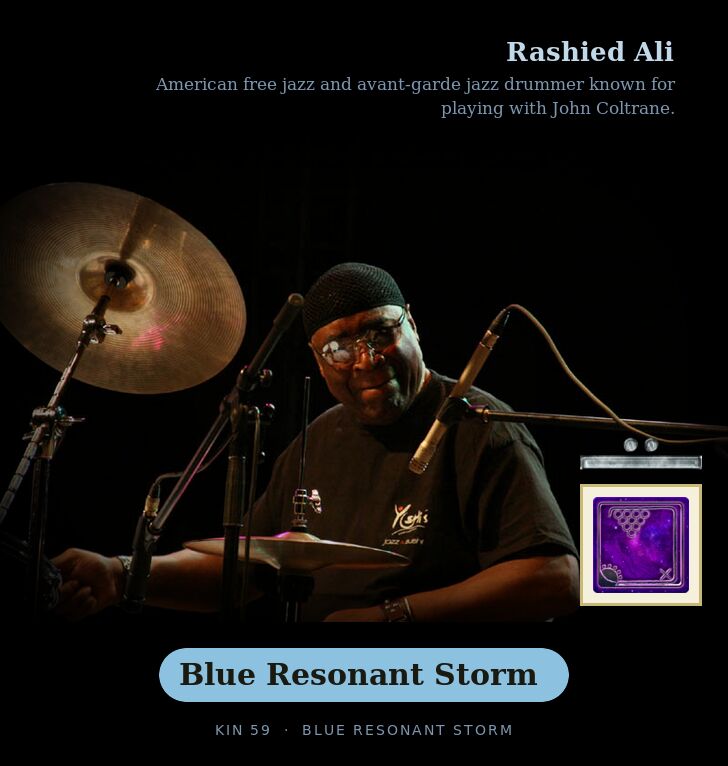 Rashied Ali

American free jazz and avant-garde jazz drummer known for playing with John Coltrane.

Blue Resonant Storm

KIN 59 · BLUE RESONANT STORM